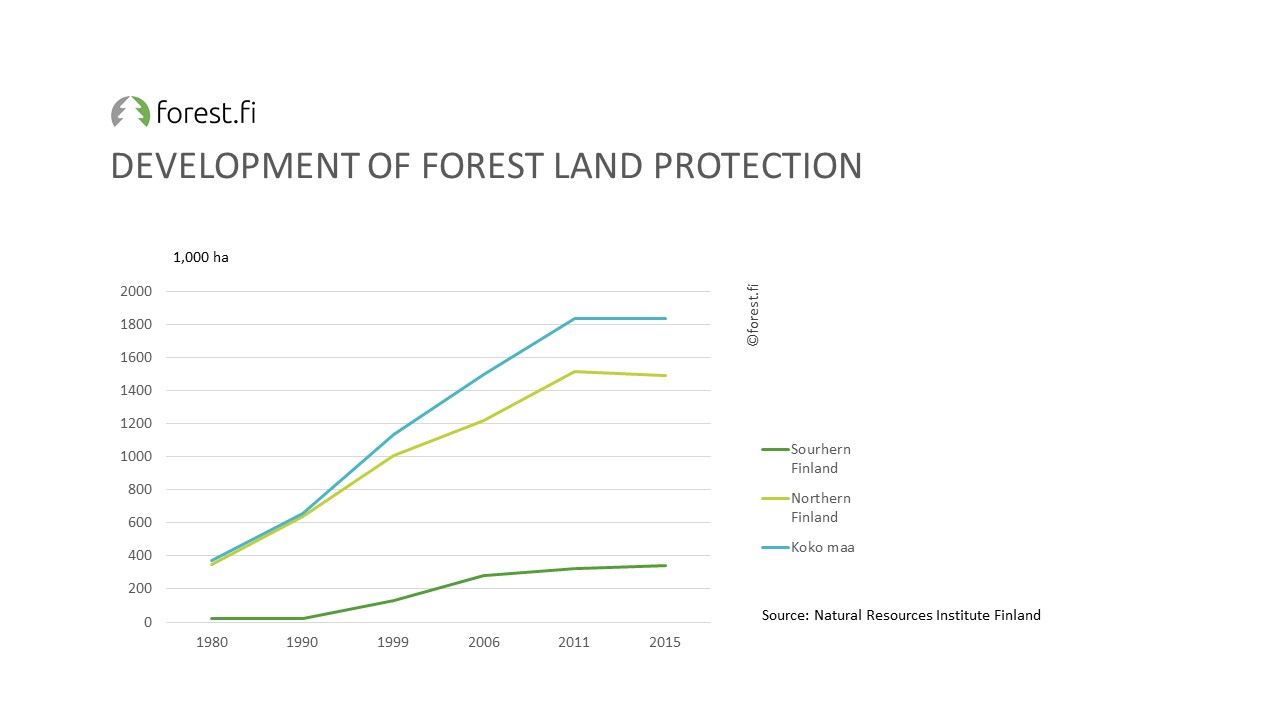 forest.fi

DEVELOPMENT OF FOREST LAND PROTECTION

1,000 ha

2000
1800
1600
1400
1200
1000
800
600
400
200
0

1980 1990 1999 2006 2011 2015

©forest.fi

Sourhern Finland
Northern Finland
Koko maa

Source: Natural Resources Institute Finland